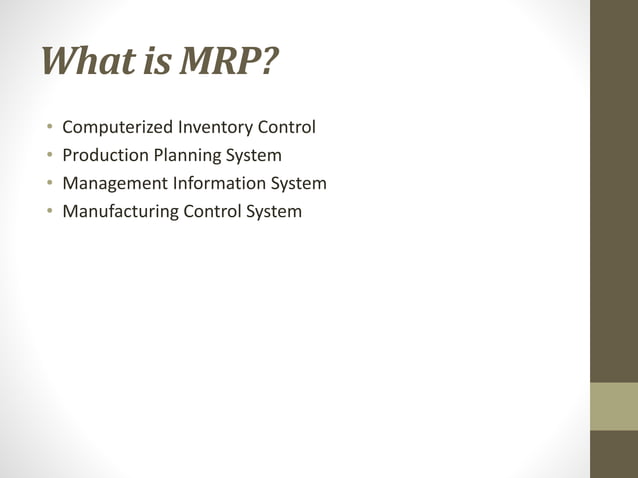 What is MRP?

• Computerized Inventory Control
• Production Planning System
• Management Information System
• Manufacturing Control System